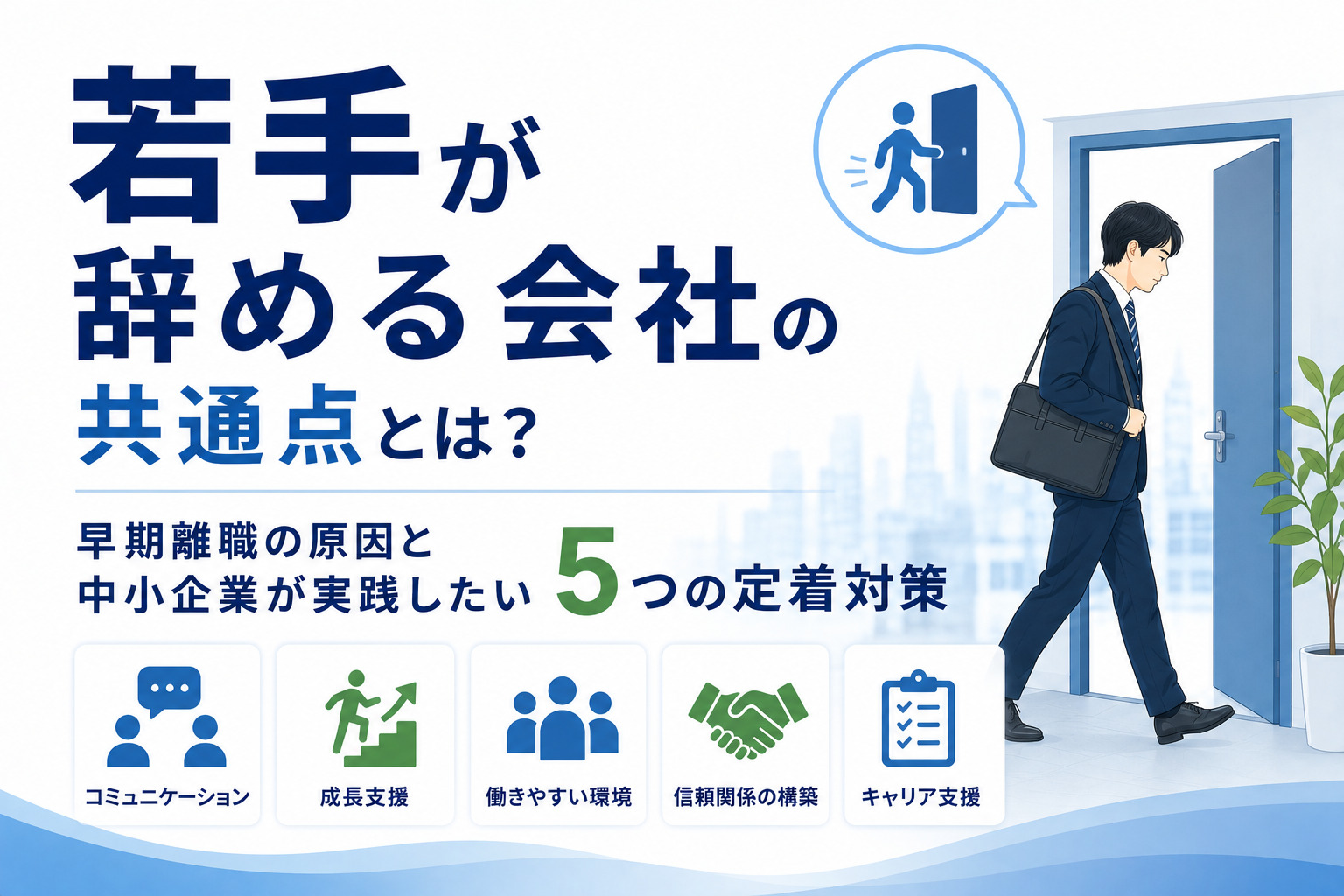 若手が
辞める会社の
共通点とは？

早期離職の原因と
中小企業が実践したい 5つの定着対策

コミュニケーション
成長支援
働きやすい環境
信頼関係の構築
キャリア支援